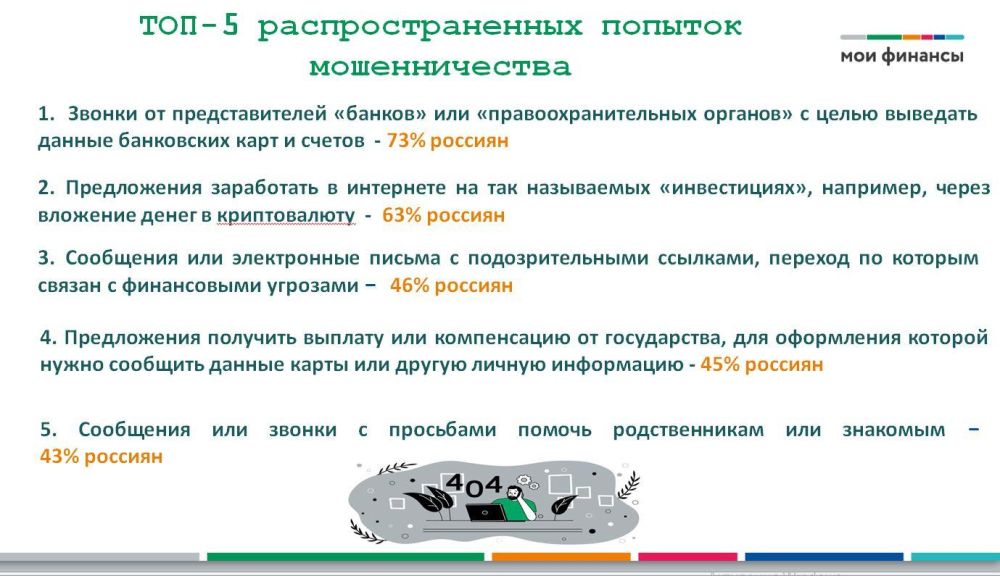 ТОП-5 распространенных попыток мошенничества

мои финансы

1. Звонки от представителей «банков» или «правоохранительных органов» с целью выведать данные банковских карт и счетов - 73% россиян

2. Предложения заработать в интернете на так называемых «инвестициях», например, через вложение денег в криптовалюту - 63% россиян

3. Сообщения или электронные письма с подозрительными ссылками, переход по которым связан с финансовыми угрозами – 46% россиян

4. Предложения получить выплату или компенсацию от государства, для оформления которой нужно сообщить данные карты или другую личную информацию - 45% россиян

5. Сообщения или звонки с просьбами помочь родственникам или знакомым – 43% россиян

404